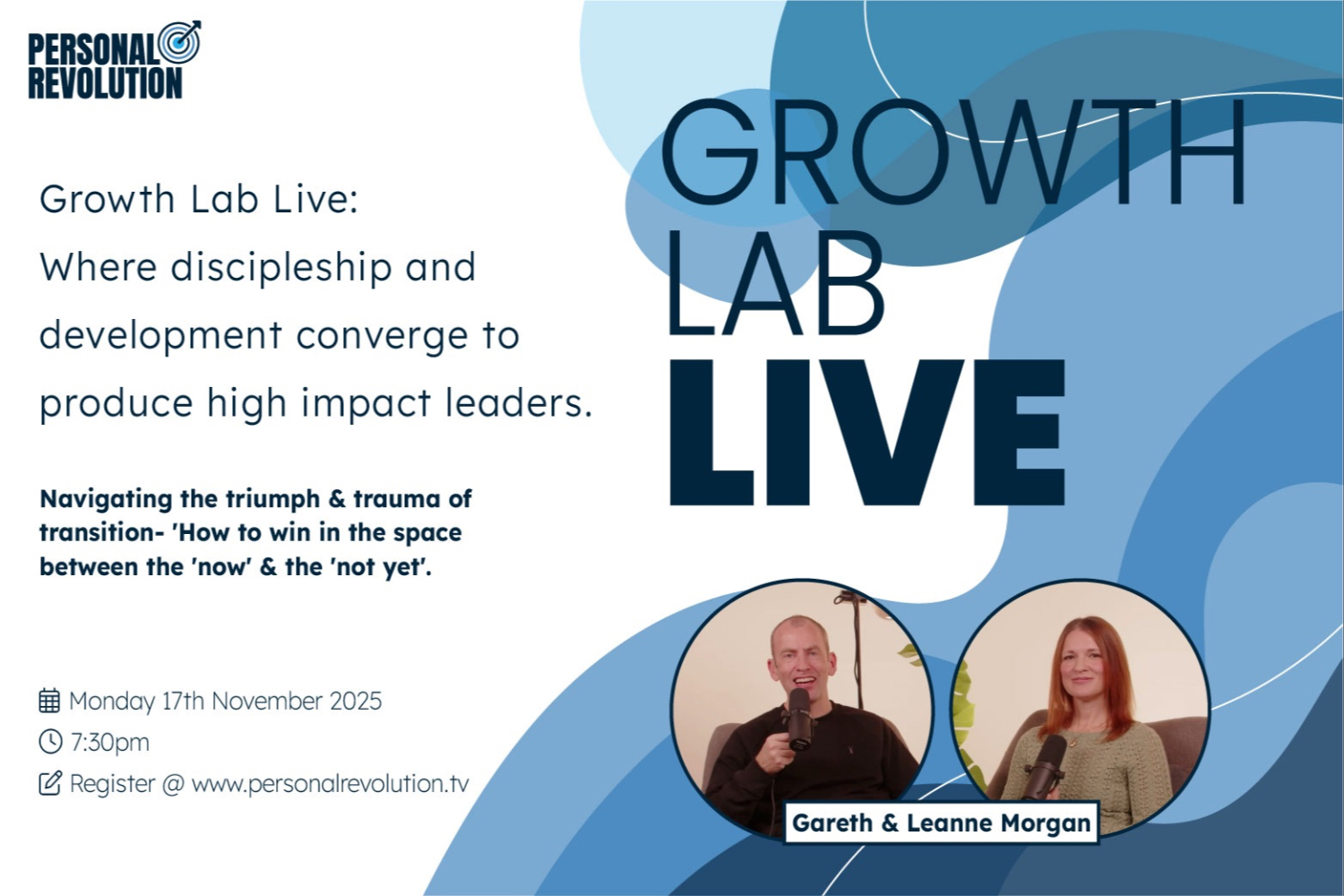 PERSONAL REVOLUTION

Growth Lab Live:
Where discipleship and development converge to produce high impact leaders.

Navigating the triumph & trauma of transition- 'How to win in the space between the 'now' & the 'not yet'.

Monday 17th November 2025
7:30pm
Register @ www.personalrevolution.tv

GROWTH
LAB
LIVE

Gareth & Leanne Morgan